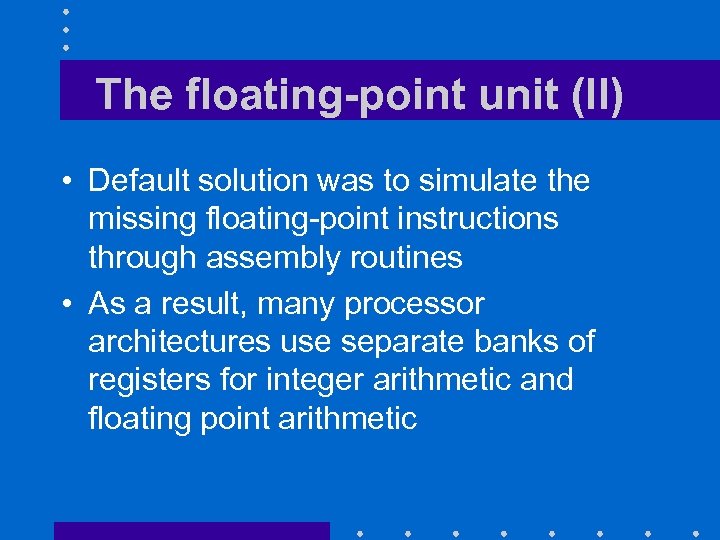 The floating-point unit (II)

• Default solution was to simulate the missing floating-point instructions through assembly routines

• As a result, many processor architectures use separate banks of registers for integer arithmetic and floating point arithmetic